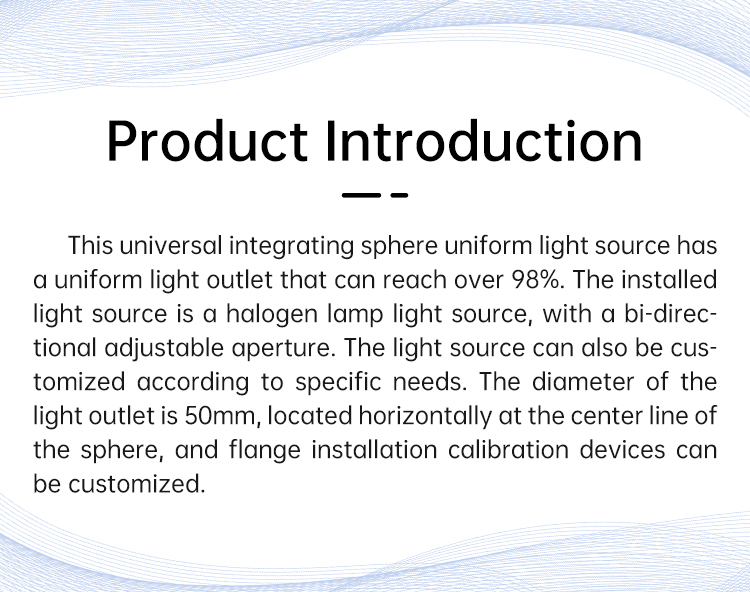 Product Introduction

This universal integrating sphere uniform light source has a uniform light outlet that can reach over 98%. The installed light source is a halogen lamp light source, with a bi-directional adjustable aperture. The light source can also be customized according to specific needs. The diameter of the light outlet is 50mm, located horizontally at the center line of the sphere, and flange installation calibration devices can be customized.